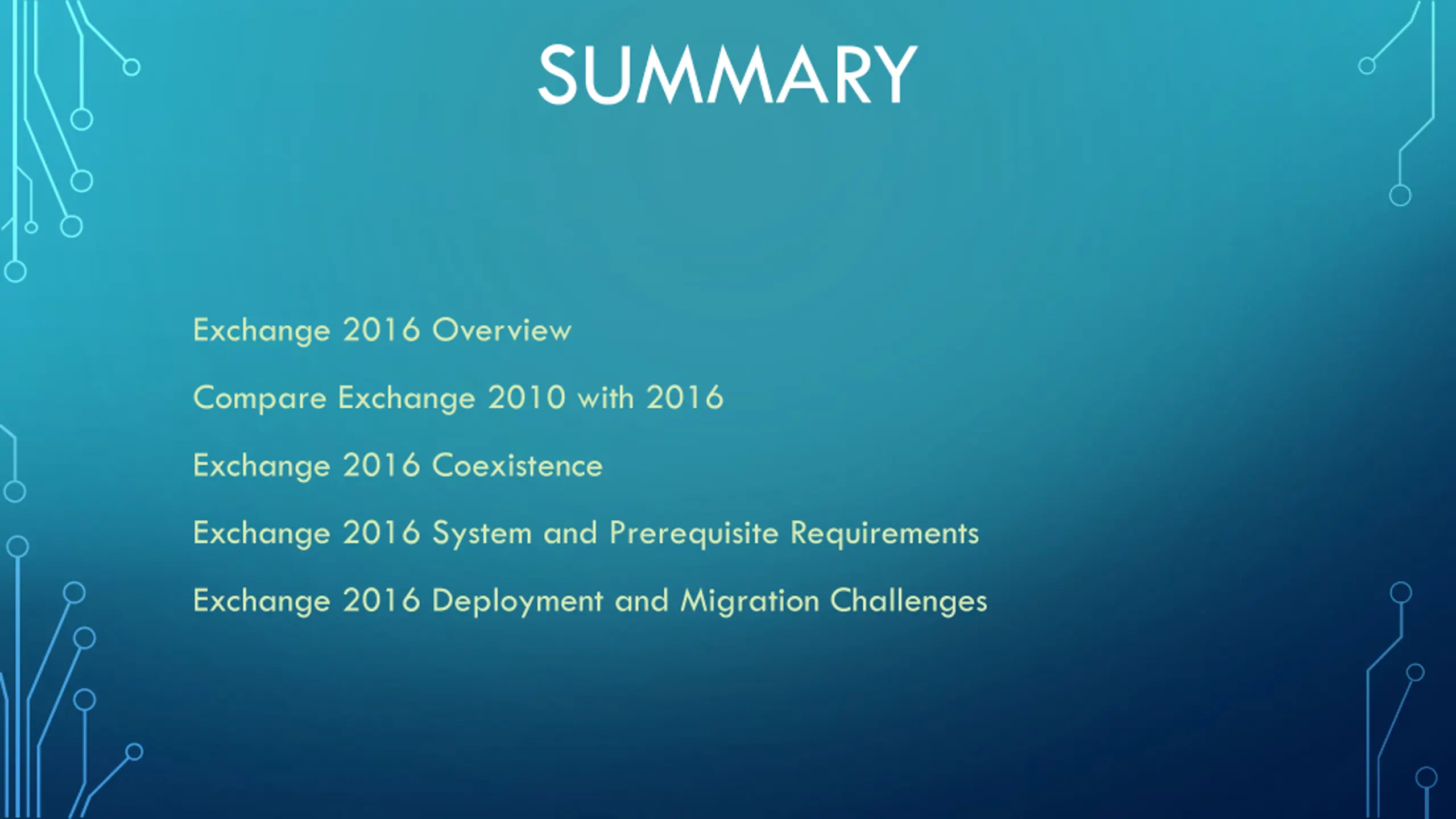 SUMMARY

Exchange 2016 Overview

Compare Exchange 2010 with 2016

Exchange 2016 Coexistence

Exchange 2016 System and Prerequisite Requirements

Exchange 2016 Deployment and Migration Challenges